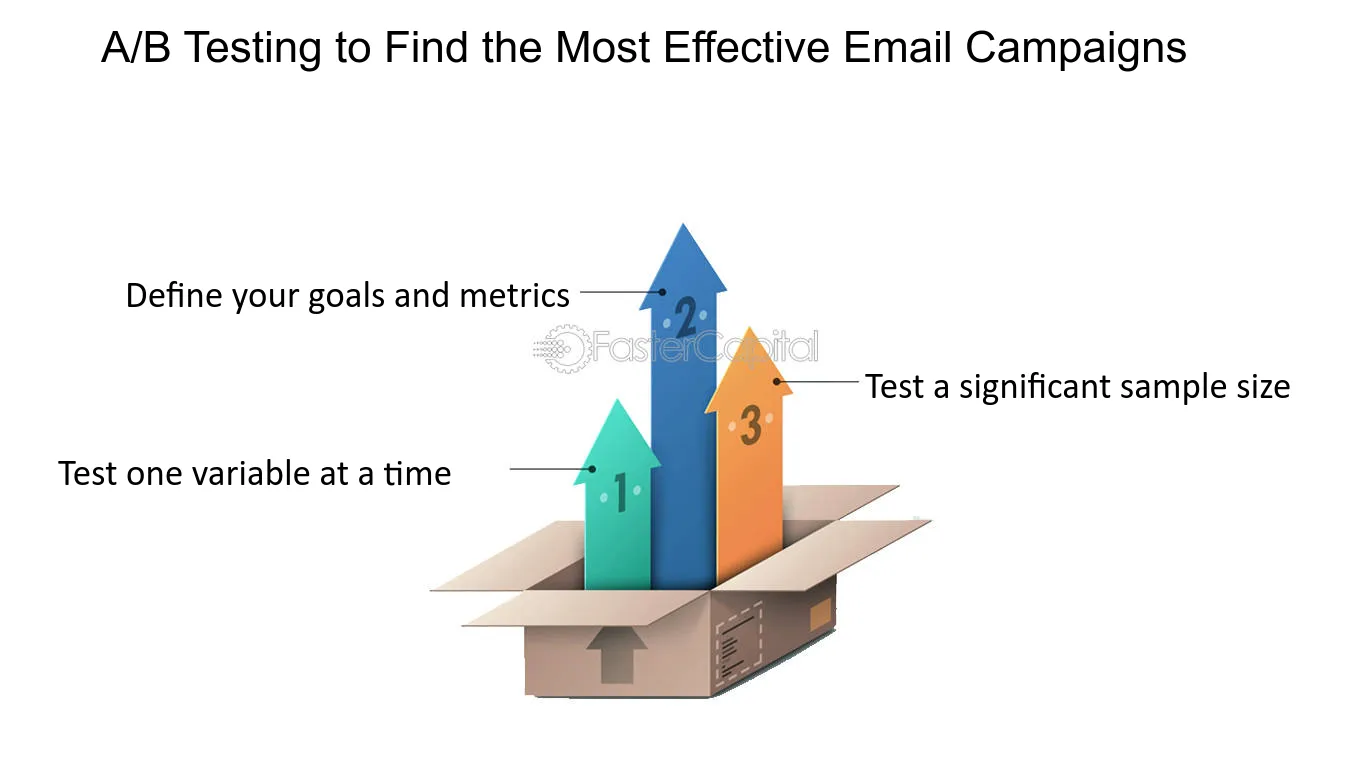 A/B Testing to Find the Most Effective Email Campaigns

Define your goals and metrics

2

Test a significant sample size

3

Test one variable at a time

1

FasterCapital